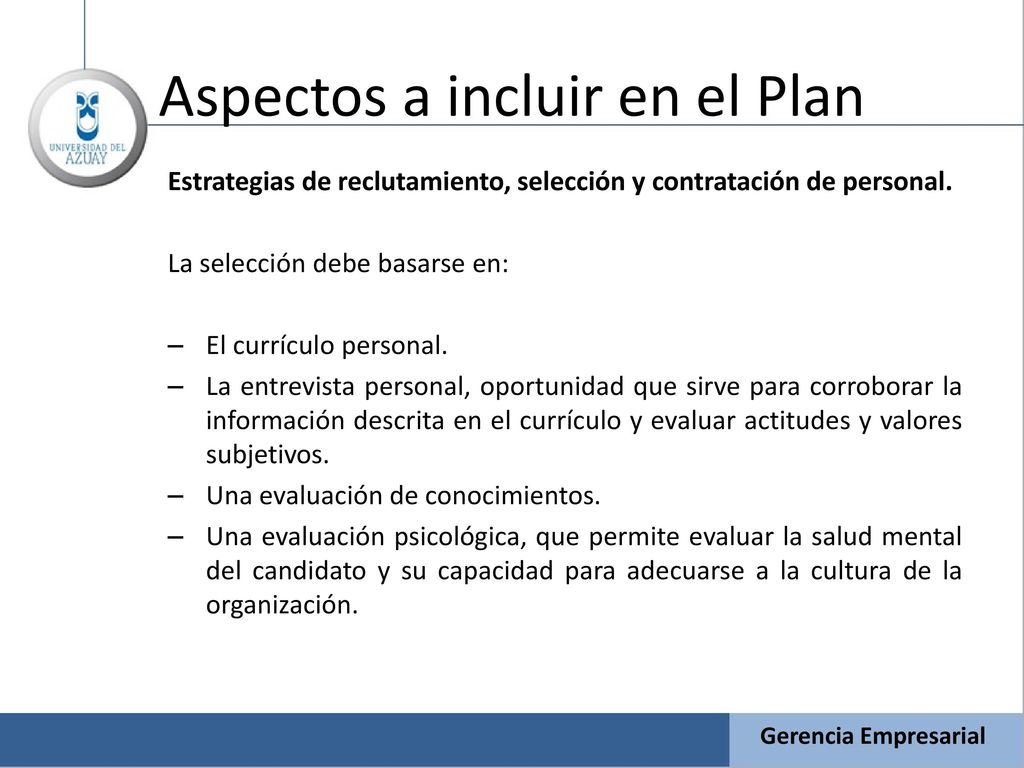 UNIVERSIDAD DEL AZUAY

Aspectos a incluir en el Plan

Estrategias de reclutamiento, selección y contratación de personal.

La selección debe basarse en:

– El currículo personal.
– La entrevista personal, oportunidad que sirve para corroborar la información descrita en el currículo y evaluar actitudes y valores subjetivos.
– Una evaluación de conocimientos.
– Una evaluación psicológica, que permite evaluar la salud mental del candidato y su capacidad para adecuarse a la cultura de la organización.

Gerencia Empresarial